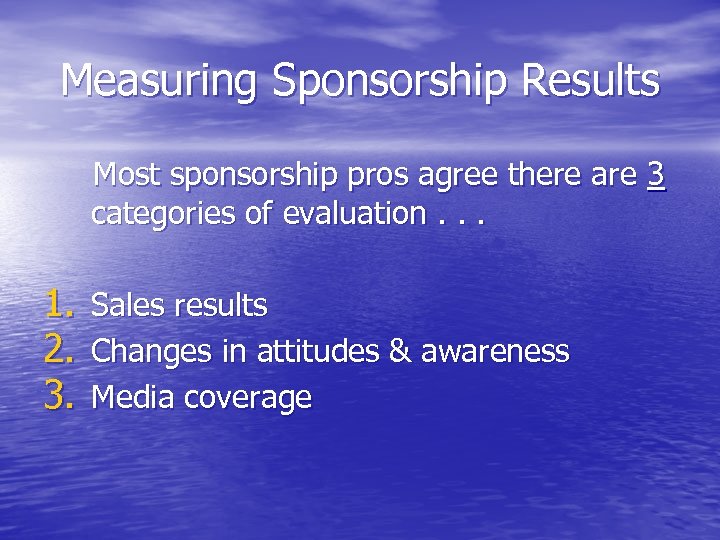 Measuring Sponsorship Results

Most sponsorship pros agree there are 3 categories of evaluation . . .

1. Sales results
2. Changes in attitudes & awareness
3. Media coverage